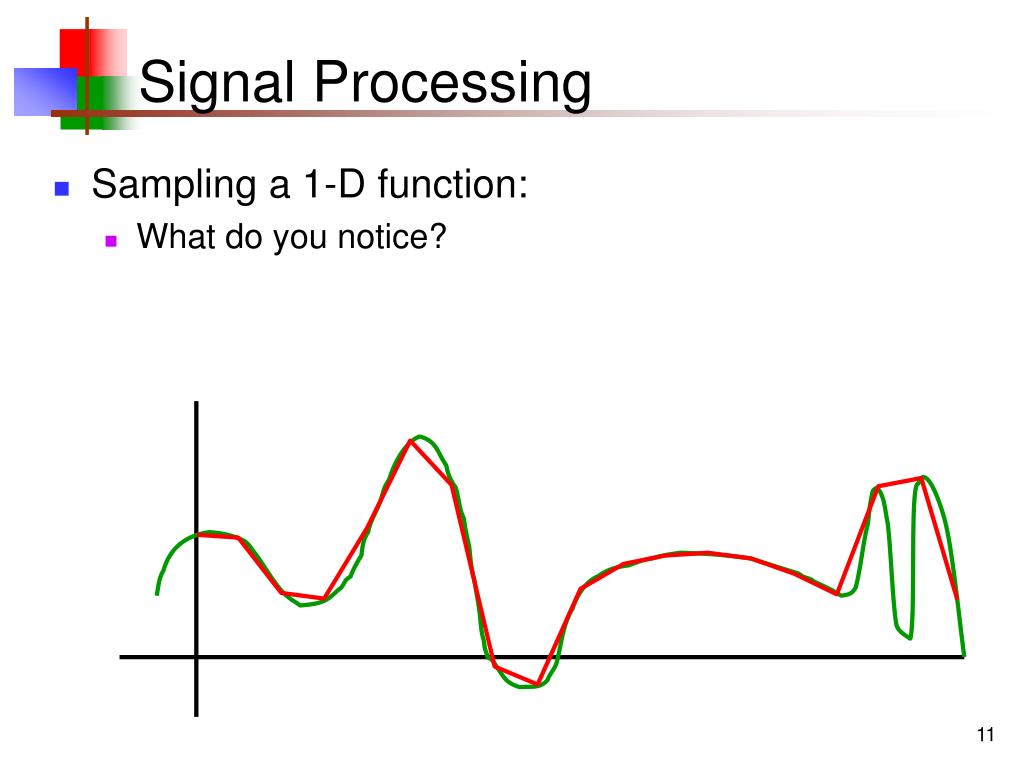 Signal Processing

Sampling a 1-D function:

What do you notice?

11